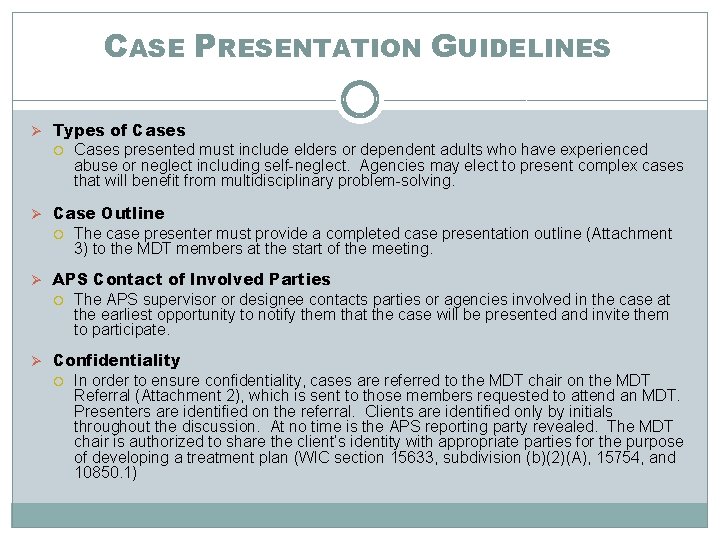 CASE PRESENTATION GUIDELINES

Types of Cases
Cases presented must include elders or dependent adults who have experienced abuse or neglect including self-neglect. Agencies may elect to present complex cases that will benefit from multidisciplinary problem-solving.

Case Outline
The case presenter must provide a completed case presentation outline (Attachment 3) to the MDT members at the start of the meeting.

APS Contact of Involved Parties
The APS supervisor or designee contacts parties or agencies involved in the case at the earliest opportunity to notify them that the case will be presented and invite them to participate.

Confidentiality
In order to ensure confidentiality, cases are referred to the MDT chair on the MDT Referral (Attachment 2), which is sent to those members requested to attend an MDT. Presenters are identified on the referral. Clients are identified only by initials throughout the discussion. At no time is the APS reporting party revealed. The MDT chair is authorized to share the client's identity with appropriate parties for the purpose of developing a treatment plan (WIC section 15633, subdivision (b)(2)(A), 15754, and 10850.1)